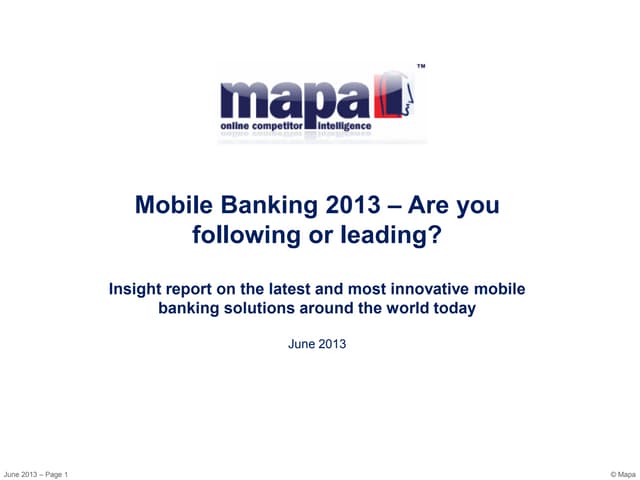 mapa™
online competitor intelligence

Mobile Banking 2013 – Are you following or leading?

Insight report on the latest and most innovative mobile banking solutions around the world today

June 2013

June 2013 – Page 1

© Mapa